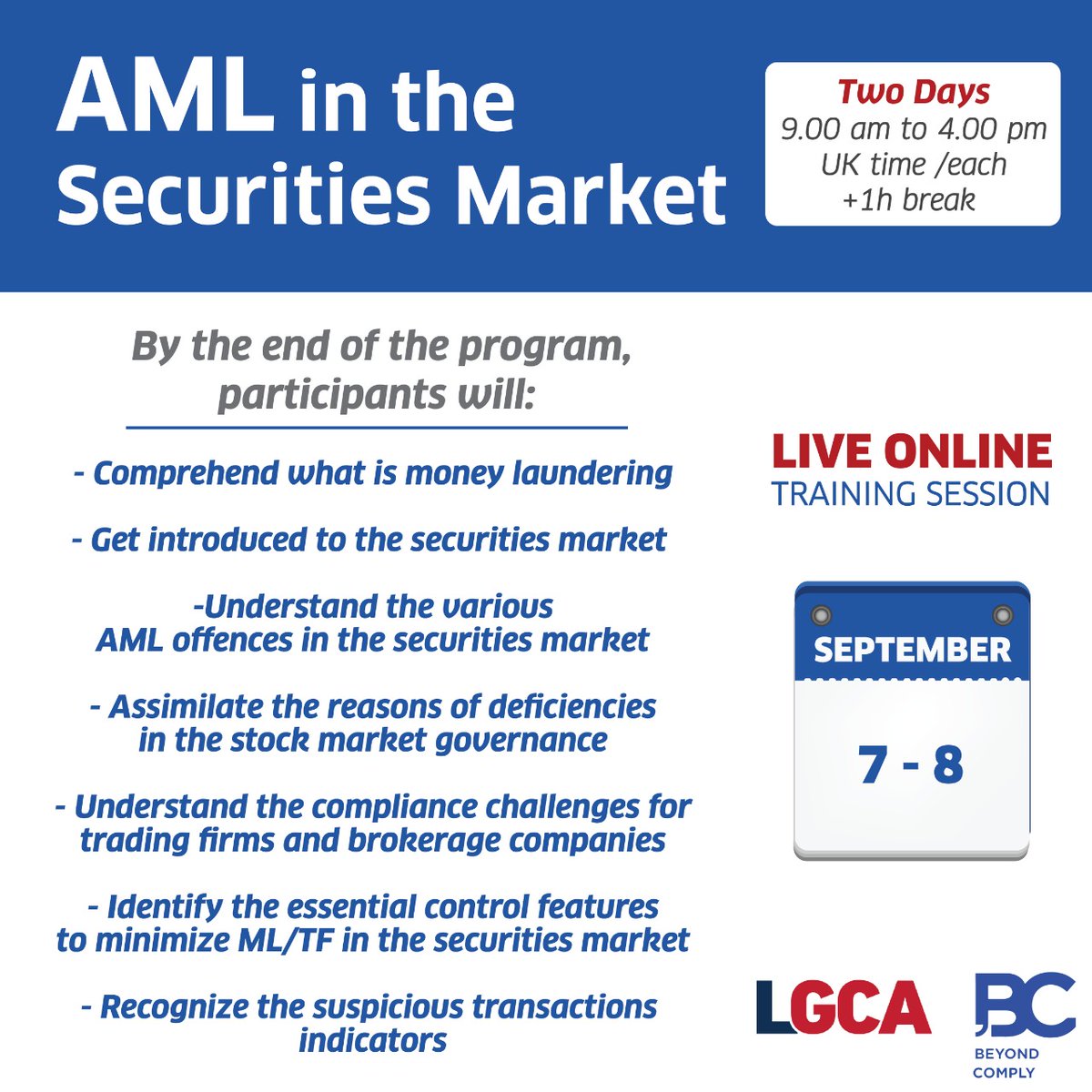 AML in the Securities Market

Two Days
9.00 am to 4.00 pm
UK time /each
+1h break

By the end of the program, participants will:

- Comprehend what is money laundering

- Get introduced to the securities market

-Understand the various AML offences in the securities market

- Assimilate the reasons of deficiencies in the stock market governance

- Understand the compliance challenges for trading firms and brokerage companies

- Identify the essential control features to minimize ML/TF in the securities market

- Recognize the suspicious transactions indicators

LIVE ONLINE
TRAINING SESSION

SEPTEMBER
7 - 8

LGCA

BC
BEYOND
COMPLY